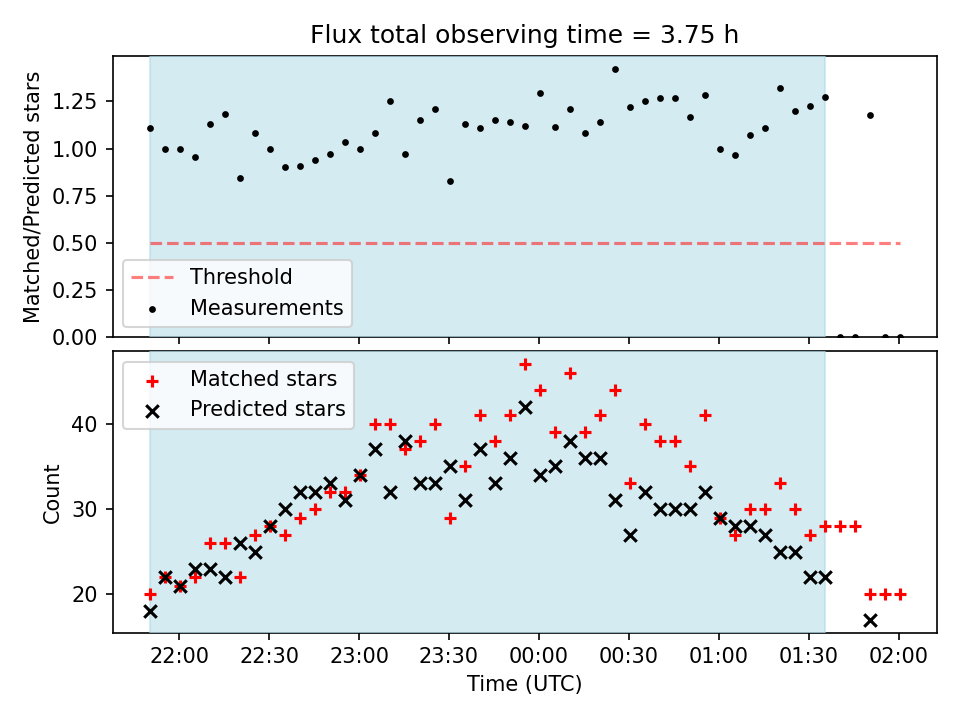 Flux total observing time = 3.75 h

Matched/Predicted stars

1.25
1.00
0.75
0.50
0.25
0.00

Threshold
Measurements

Matched stars
Predicted stars

Count

40
30
20

22:00 22:30 23:00 23:30 00:00 00:30 01:00 01:30 02:00

Time (UTC)